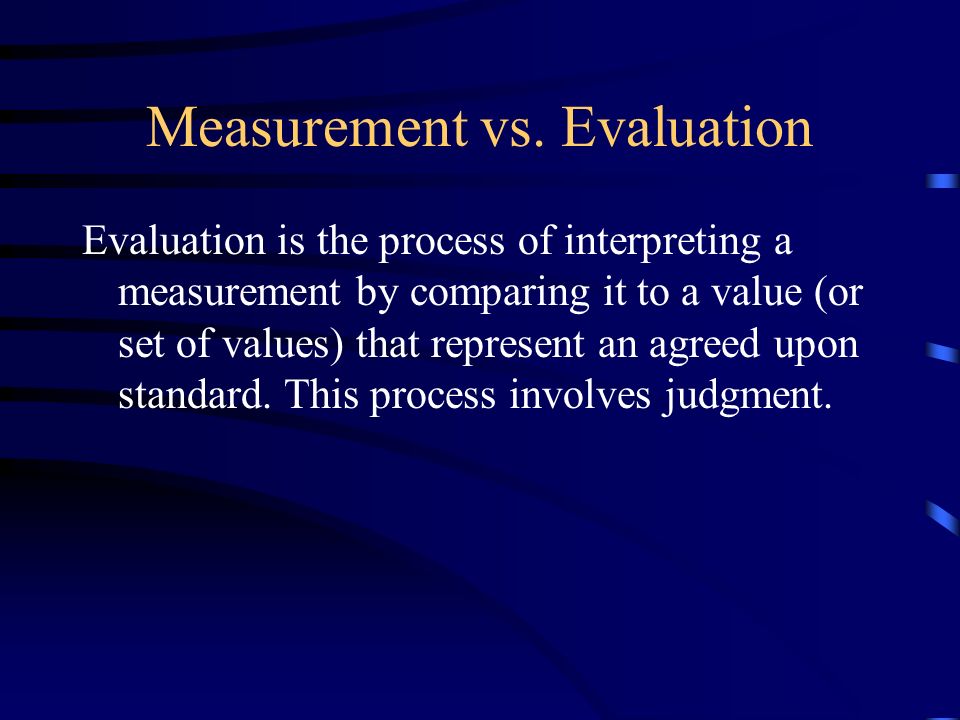 Measurement vs. Evaluation

Evaluation is the process of interpreting a measurement by comparing it to a value (or set of values) that represent an agreed upon standard. This process involves judgment.